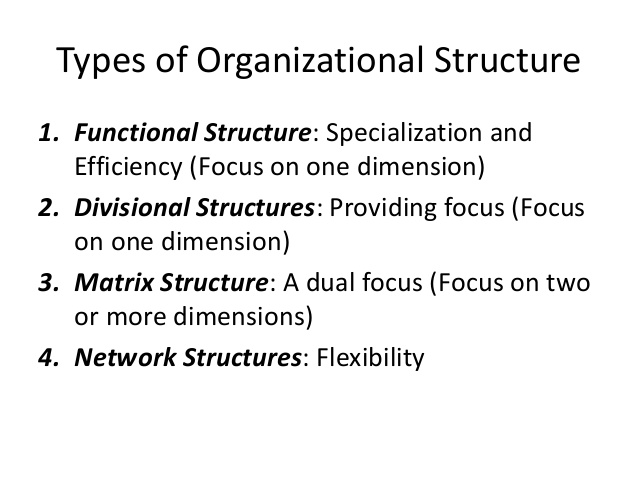 Types of Organizational Structure

1. Functional Structure: Specialization and Efficiency (Focus on one dimension)
2. Divisional Structures: Providing focus (Focus on one dimension)
3. Matrix Structure: A dual focus (Focus on two or more dimensions)
4. Network Structures: Flexibility